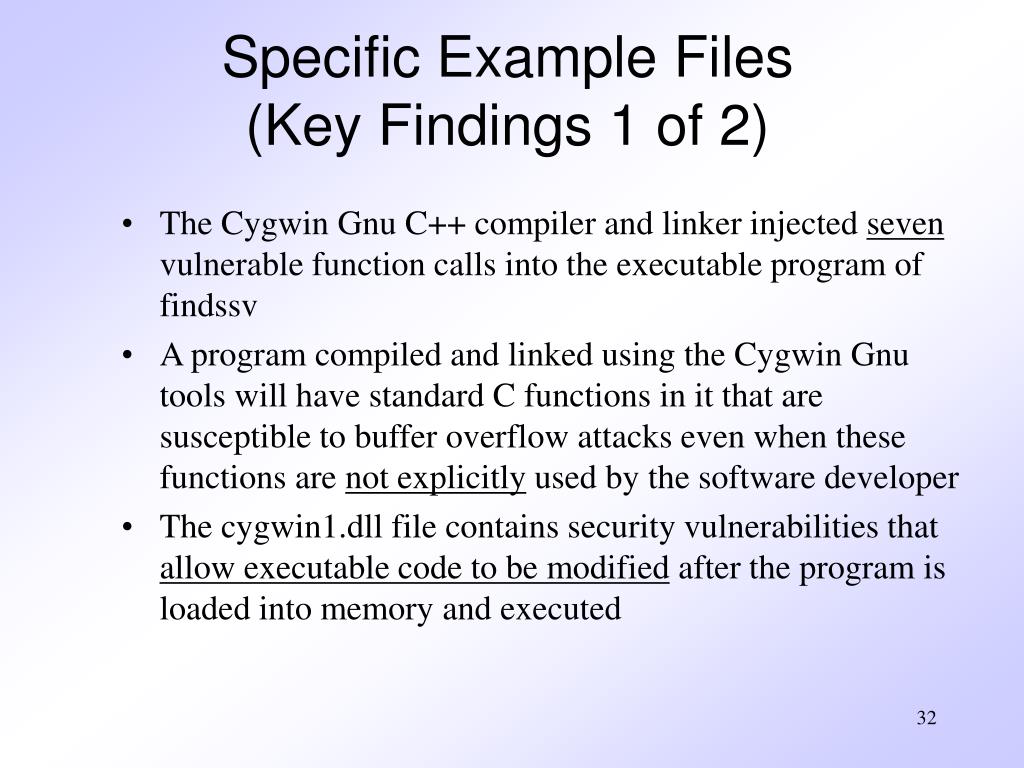 Specific Example Files
(Key Findings 1 of 2)

• The Cygwin Gnu C++ compiler and linker injected seven vulnerable function calls into the executable program of findssv

• A program compiled and linked using the Cygwin Gnu tools will have standard C functions in it that are susceptible to buffer overflow attacks even when these functions are not explicitly used by the software developer

• The cygwin1.dll file contains security vulnerabilities that allow executable code to be modified after the program is loaded into memory and executed

32